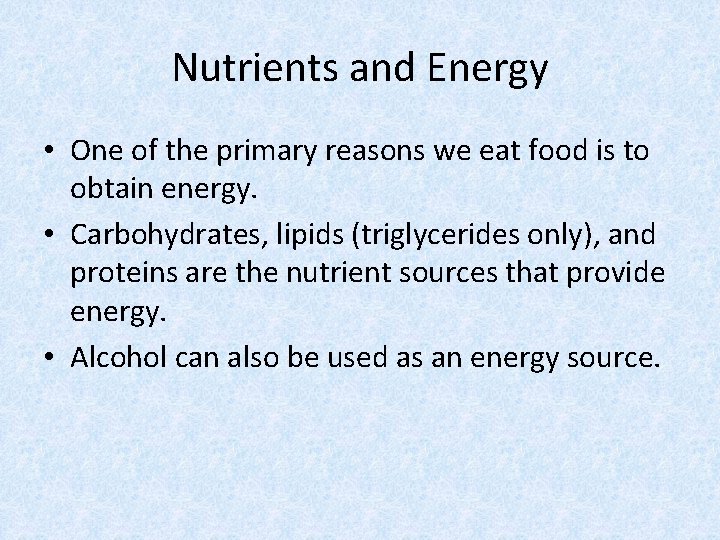 Nutrients and Energy

• One of the primary reasons we eat food is to obtain energy.

• Carbohydrates, lipids (triglycerides only), and proteins are the nutrient sources that provide energy.

• Alcohol can also be used as an energy source.